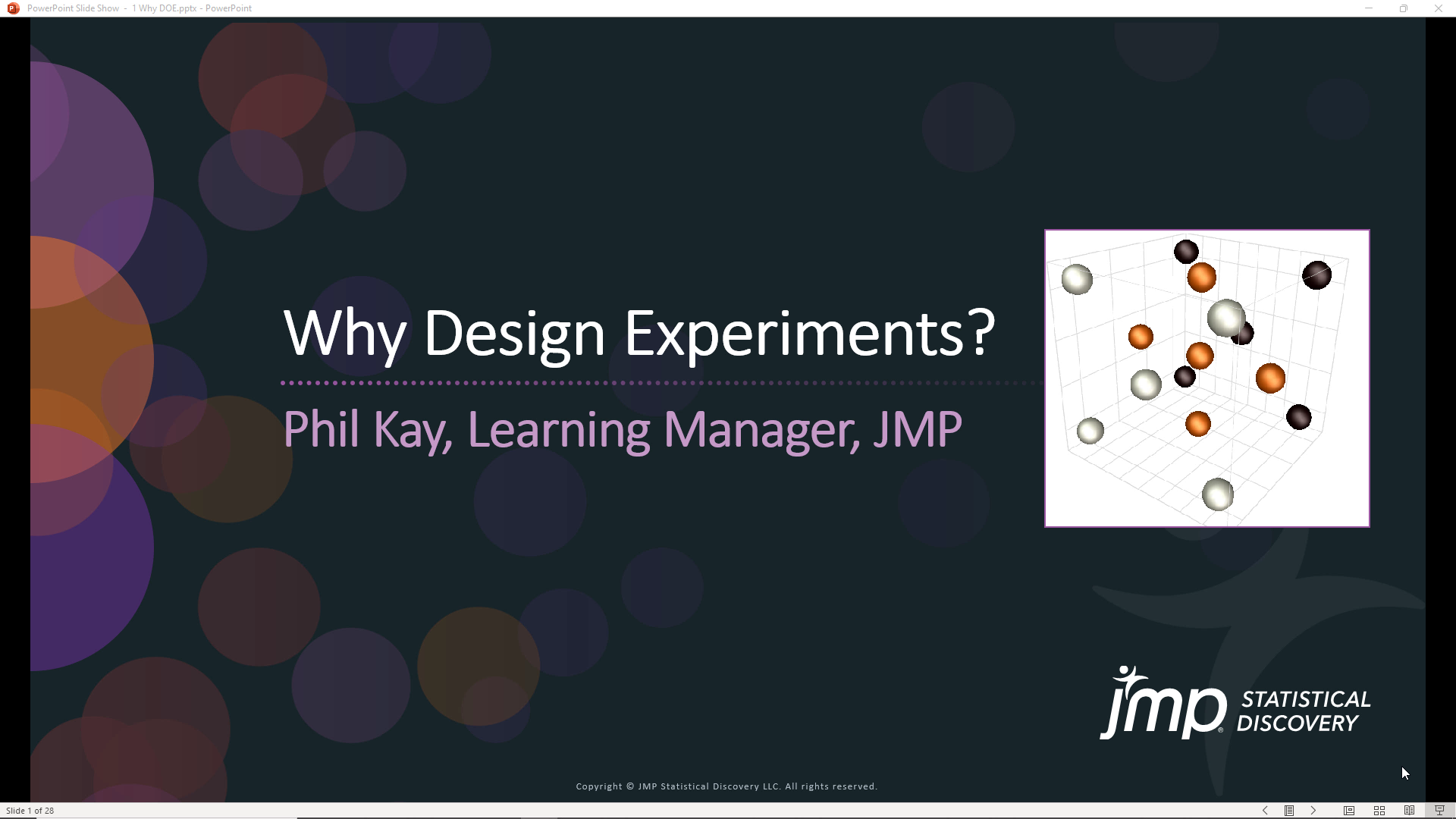 PowerPoint Slide Show - 1 Why DOE.pptx - PowerPoint

Why Design Experiments?

Phil Kay, Learning Manager, JMP

jmp® STATISTICAL DISCOVERY

Copyright © JMP Statistical Discovery LLC. All rights reserved.

Slide 1 of 28